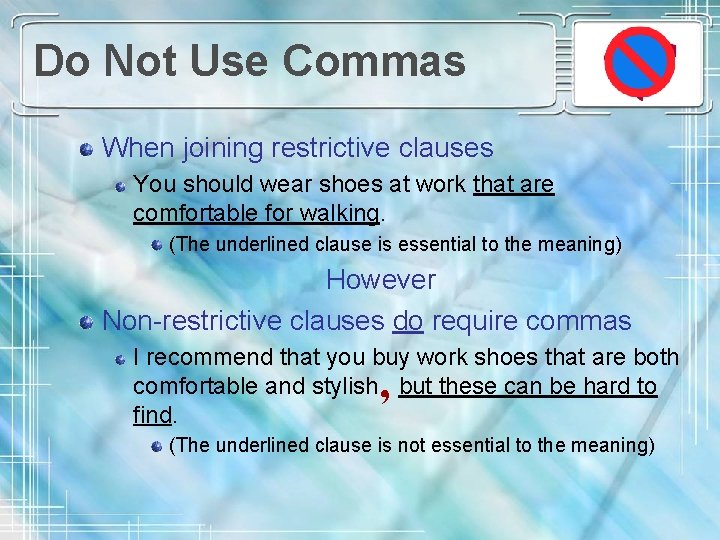 Do Not Use Commas

When joining restrictive clauses

You should wear shoes at work that are comfortable for walking.

(The underlined clause is essential to the meaning)

However

Non-restrictive clauses do require commas

I recommend that you buy work shoes that are both comfortable and stylish, but these can be hard to find.

(The underlined clause is not essential to the meaning)